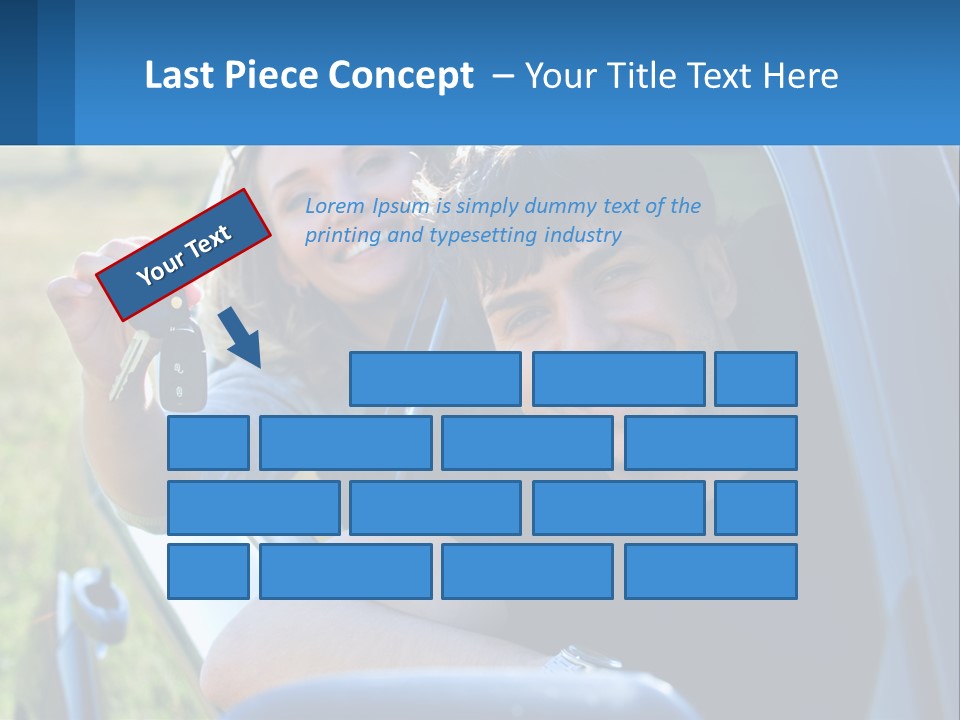 Last Piece Concept – Your Title Text Here

Your Text

Lorem Ipsum is simply dummy text of the printing and typesetting industry